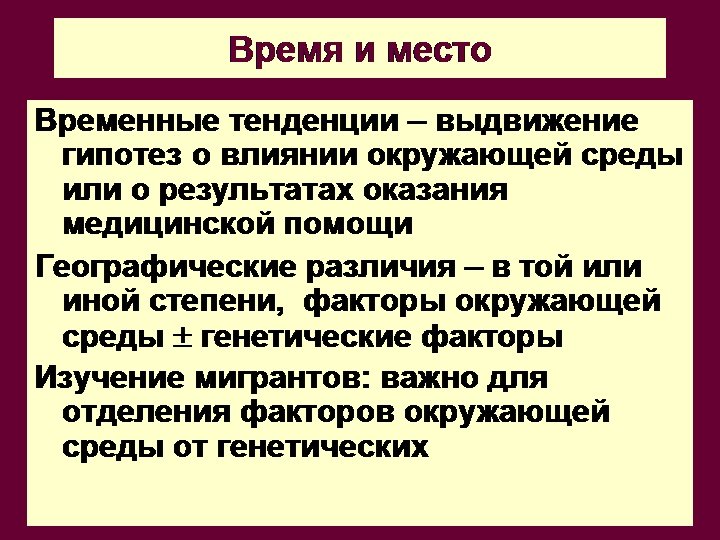 Время и место

Временные тенденции – выдвижение гипотез о влиянии окружающей среды или о результатах оказания медицинской помощи

Географические различия – в той или иной степени, факторы окружающей среды $\pm$ генетические факторы

Изучение мигрантов: важно для отделения факторов окружающей среды от генетических